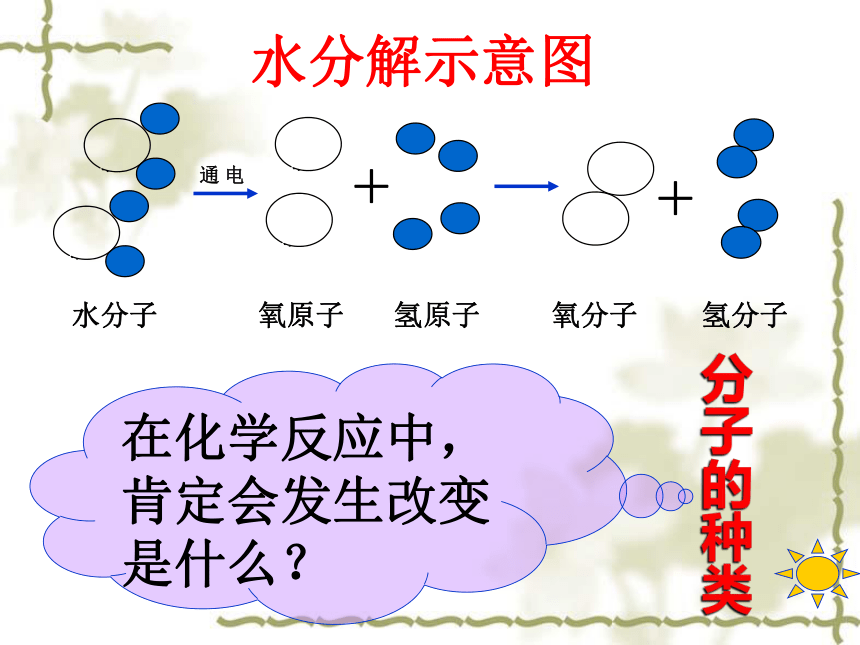 水分解示意图

通电

+

+

水分子 氧原子 氢原子 氧分子 氢分子

在化学反应中，肯定会发生改变是什么？

分子的种类